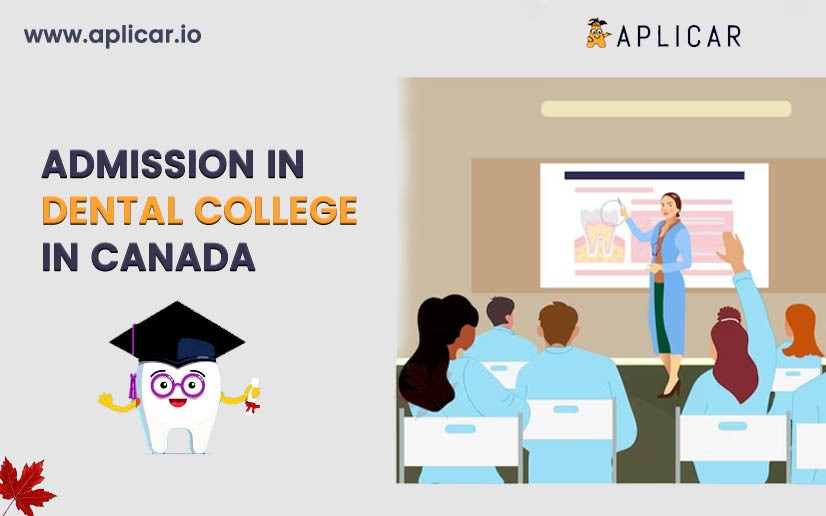 www.aplicar.io

APLICAR

ADMISSION IN
DENTAL COLLEGE
IN CANADA